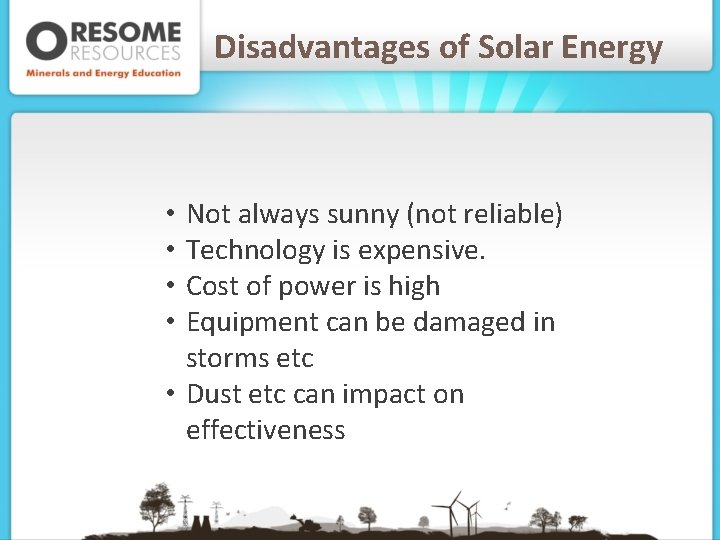 ORESOME RESOURCES
Minerals and Energy Education

Disadvantages of Solar Energy

• Not always sunny (not reliable)
• Technology is expensive.
• Cost of power is high
• Equipment can be damaged in storms etc
• Dust etc can impact on effectiveness